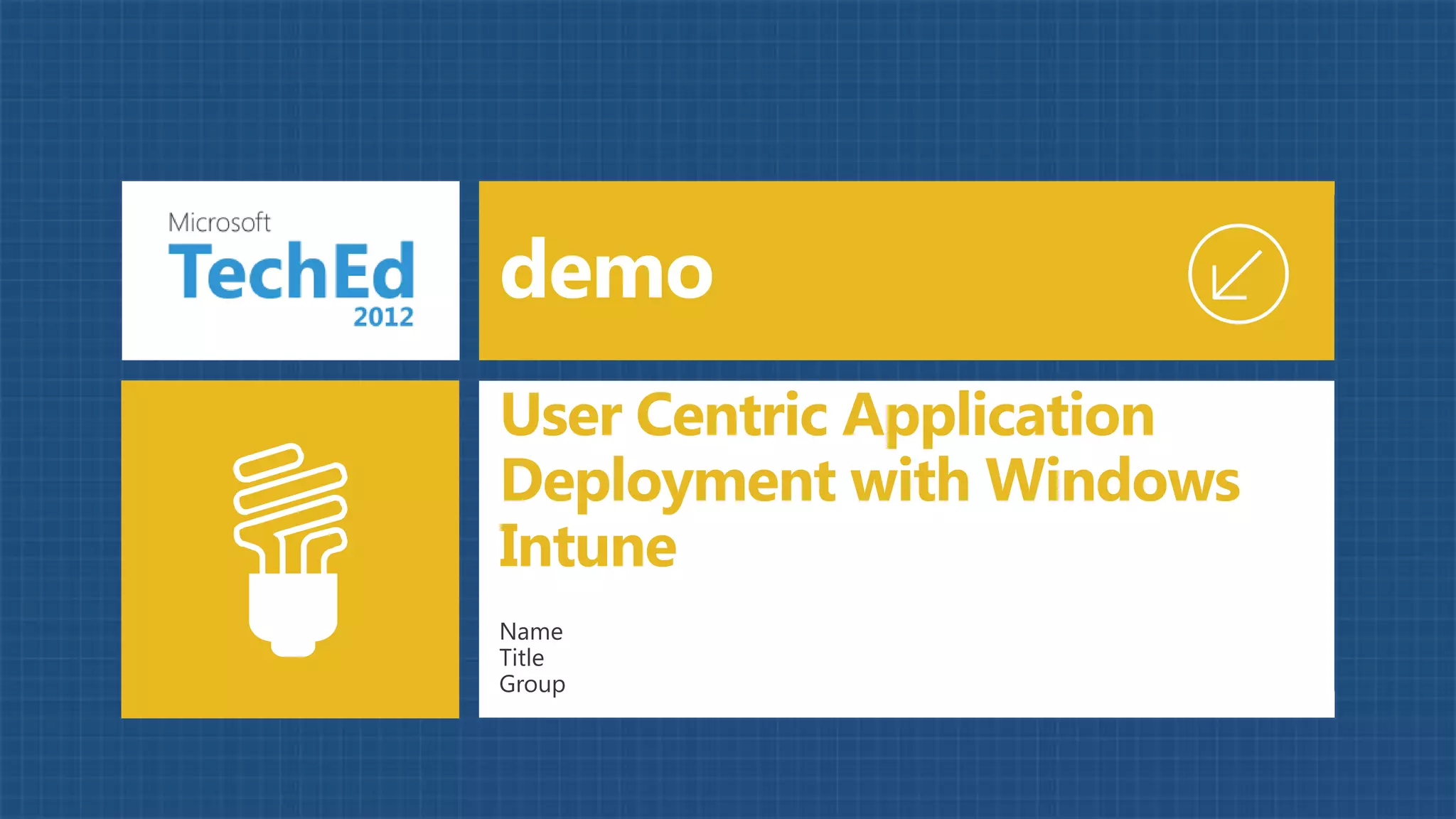 Microsoft
TechEd
2012

demo

User Centric Application Deployment with Windows Intune

Name
Title
Group